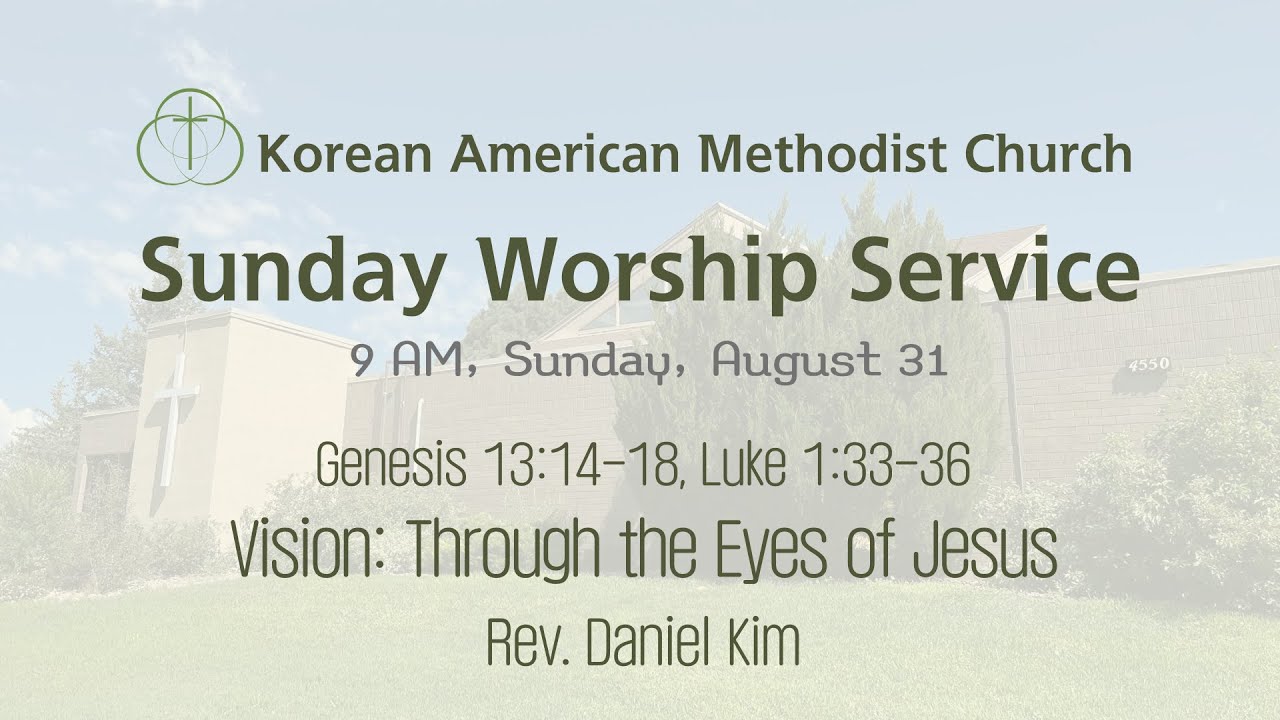 Korean American Methodist Church

Sunday Worship Service

9 AM, Sunday, August 31

4550

Genesis 13:14-18, Luke 1:33-36

Vision: Through the Eyes of Jesus

Rev. Daniel Kim